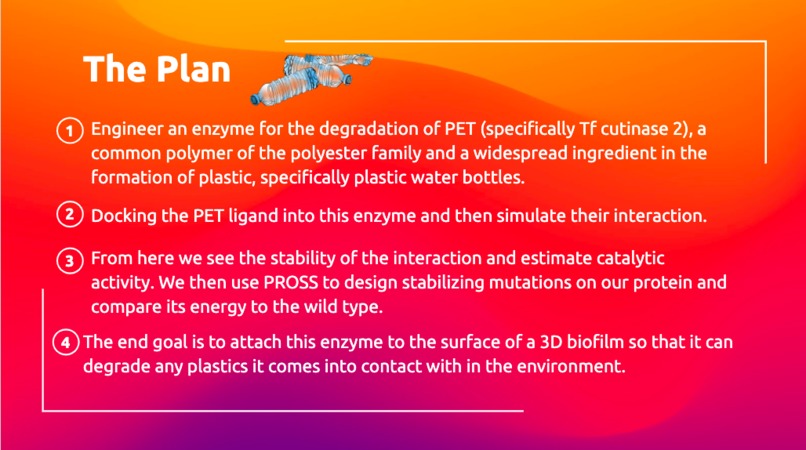 The Plan

1 Engineer an enzyme for the degradation of PET (specifically Tf cutinase 2), a common polymer of the polyester family and a widespread ingredient in the formation of plastic, specifically plastic water bottles.

2 Docking the PET ligand into this enzyme and then simulate their interaction.

3 From here we see the stability of the interaction and estimate catalytic activity. We then use PROSS to design stabilizing mutations on our protein and compare its energy to the wild type.

4 The end goal is to attach this enzyme to the surface of a 3D biofilm so that it can degrade any plastics it comes into contact with in the environment.